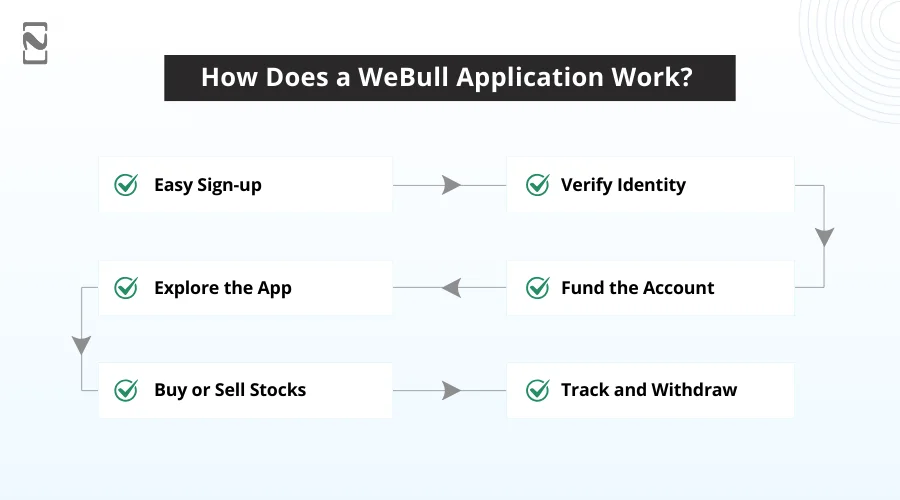 How Does a WeBull Application Work?

Easy Sign-up

Verify Identity

Fund the Account

Explore the App

Buy or Sell Stocks

Track and Withdraw